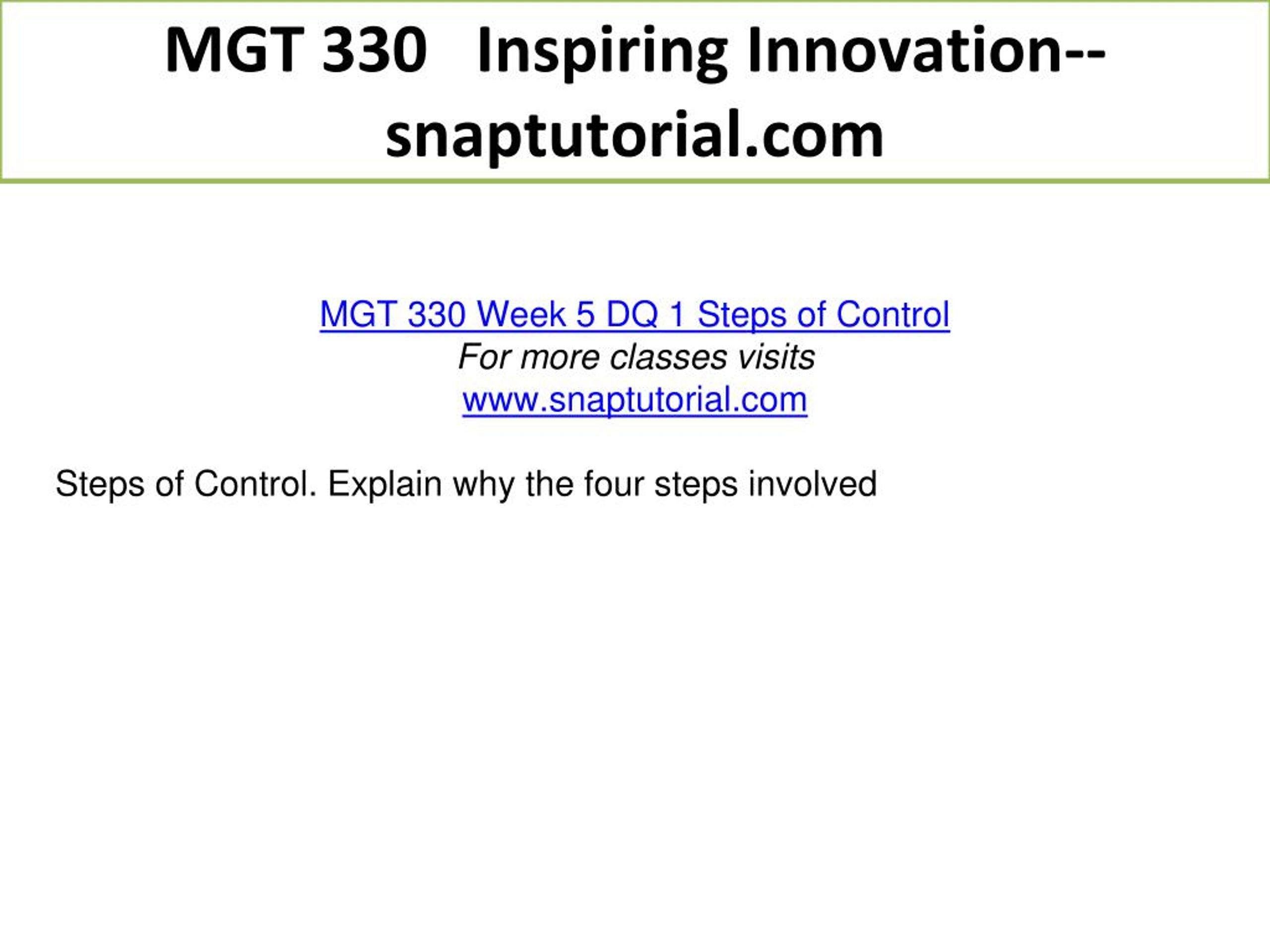 MGT 330 Inspiring Innovation--snaptutorial.com

MGT 330 Week 5 DQ 1 Steps of Control
For more classes visits
www.snaptutorial.com

Steps of Control. Explain why the four steps involved